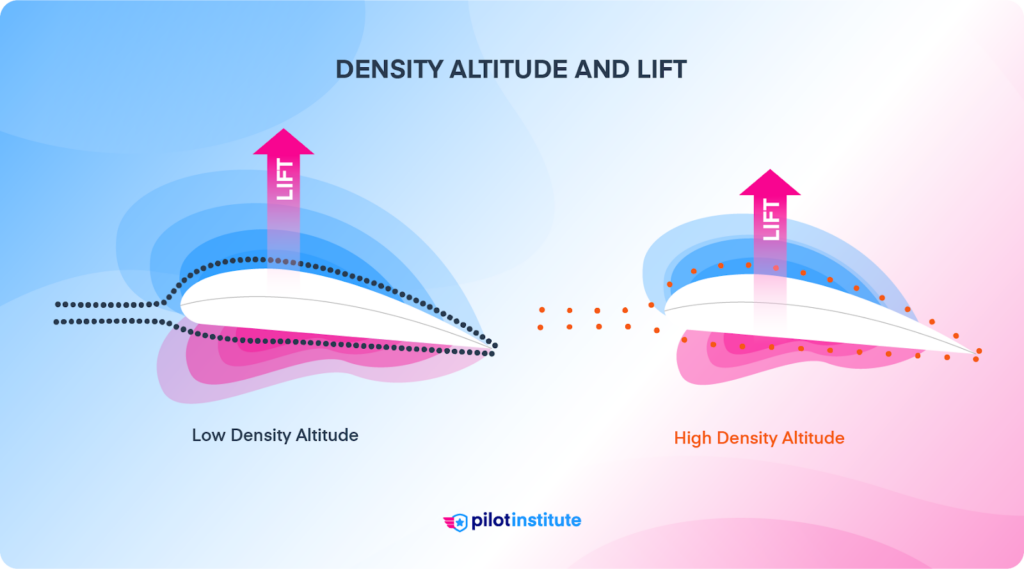 DENSITY ALTITUDE AND LIFT

LIFT

LIFT

Low Density Altitude

High Density Altitude

pilotinstitute